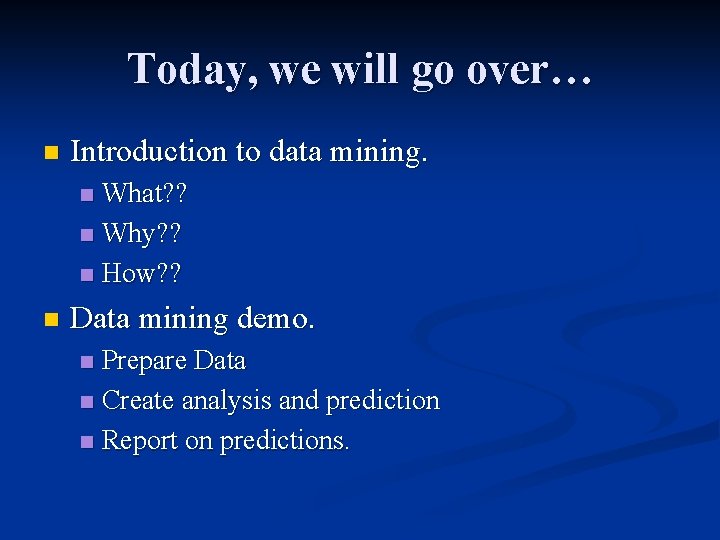 Today, we will go over…

- Introduction to data mining.
  - What??
  - Why??
  - How??
- Data mining demo.
  - Prepare Data
  - Create analysis and prediction
  - Report on predictions.